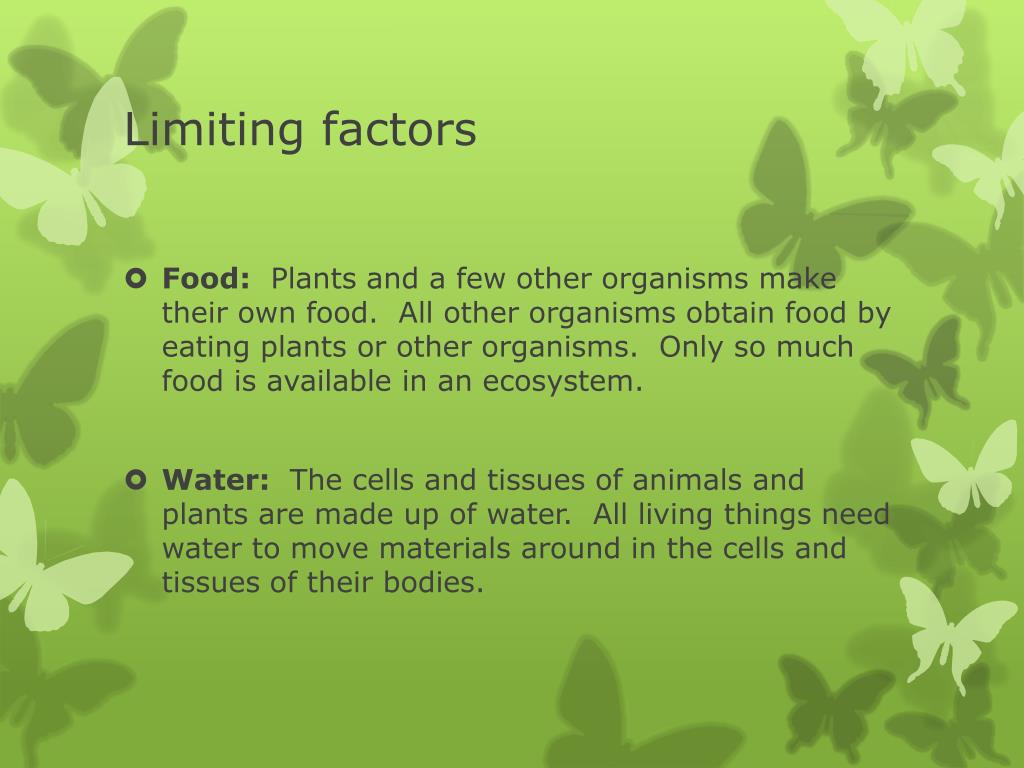 Limiting factors

Food: Plants and a few other organisms make their own food. All other organisms obtain food by eating plants or other organisms. Only so much food is available in an ecosystem.

Water: The cells and tissues of animals and plants are made up of water. All living things need water to move materials around in the cells and tissues of their bodies.